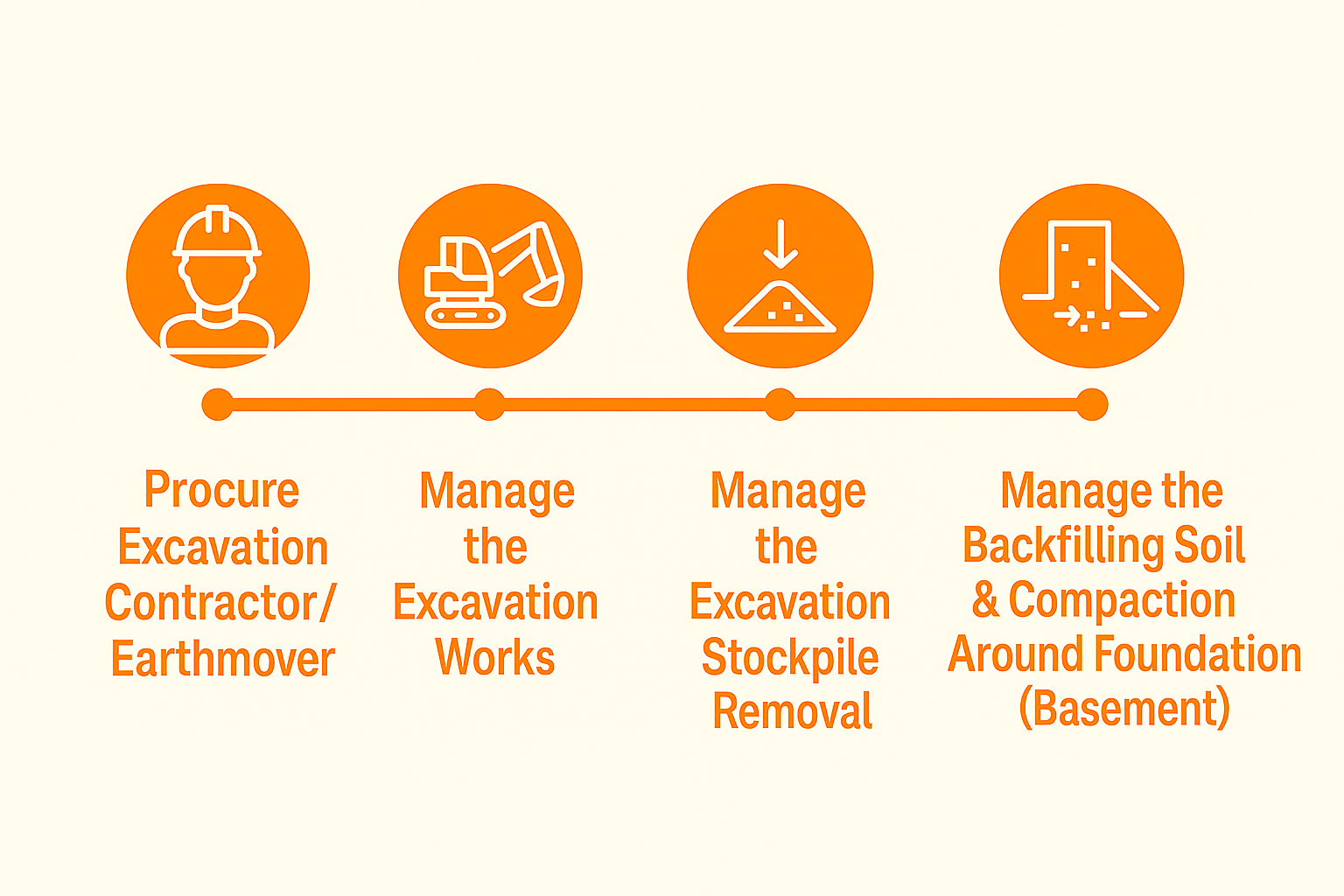 Procure Excavation Contractor/ Earthmover

Manage the Excavation Works

Manage the Excavation Stockpile Removal

Manage the Backfilling Soil & Compaction Around Foundation (Basement)